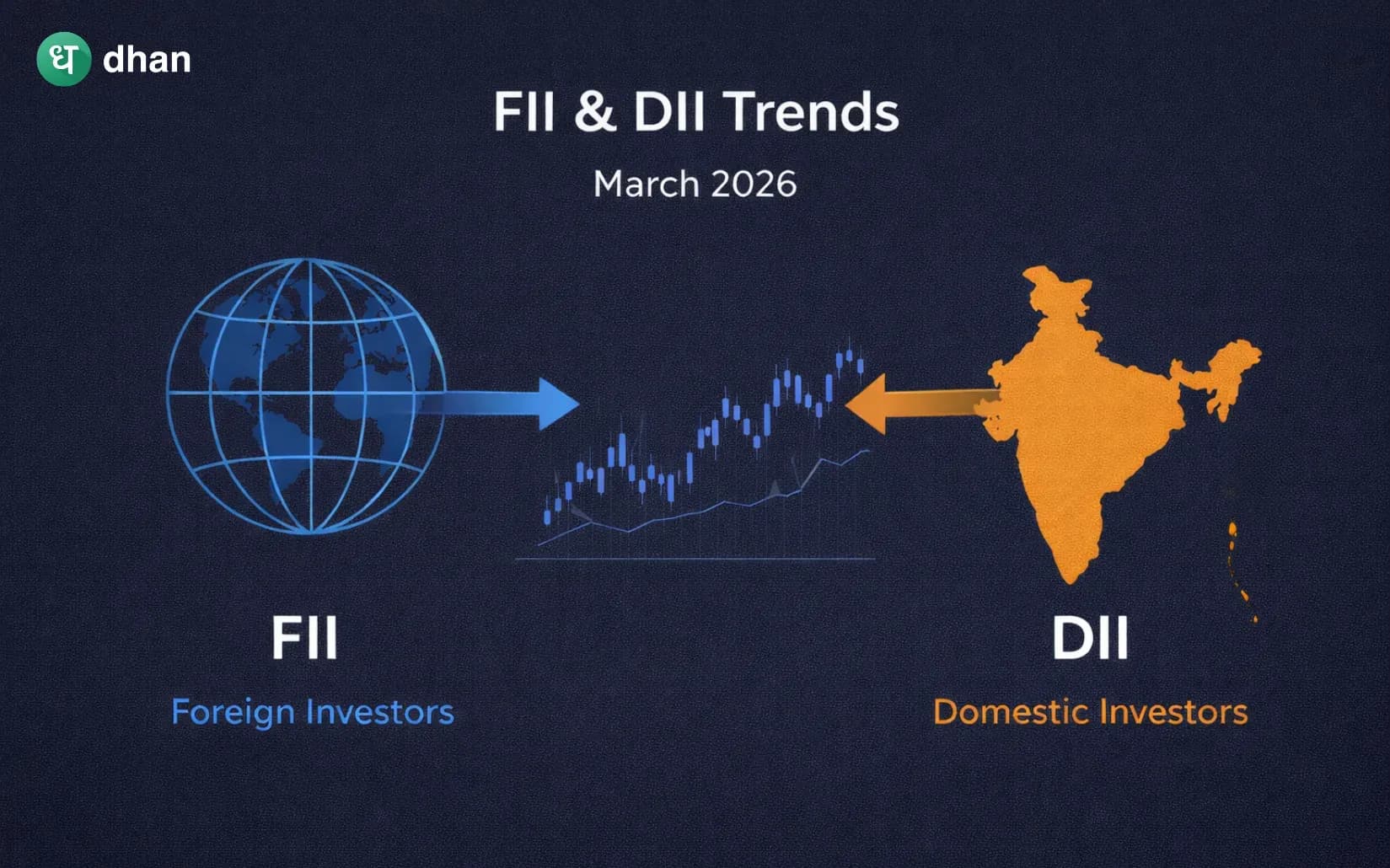 ध dhan

FII & DII Trends

March 2026

FII

Foreign Investors

DII

Domestic Investors